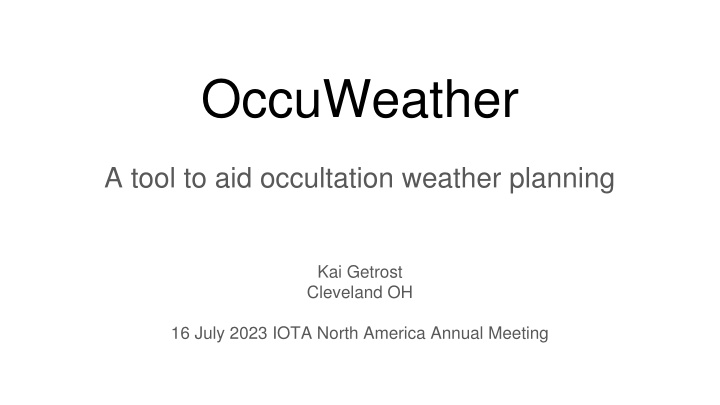 OccuWeather

A tool to aid occultation weather planning

Kai Getrost
Cleveland OH

16 July 2023 IOTA North America Annual Meeting